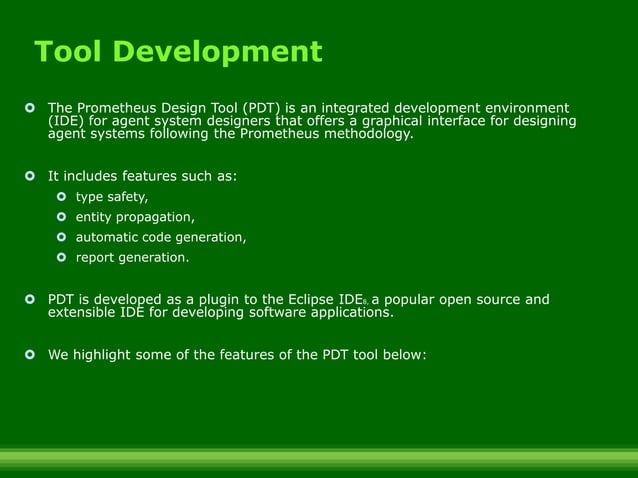 Tool Development

The Prometheus Design Tool (PDT) is an integrated development environment (IDE) for agent system designers that offers a graphical interface for designing agent systems following the Prometheus methodology.

It includes features such as:

type safety,

entity propagation,

automatic code generation,

report generation.

PDT is developed as a plugin to the Eclipse IDE®, a popular open source and extensible IDE for developing software applications.

We highlight some of the features of the PDT tool below: